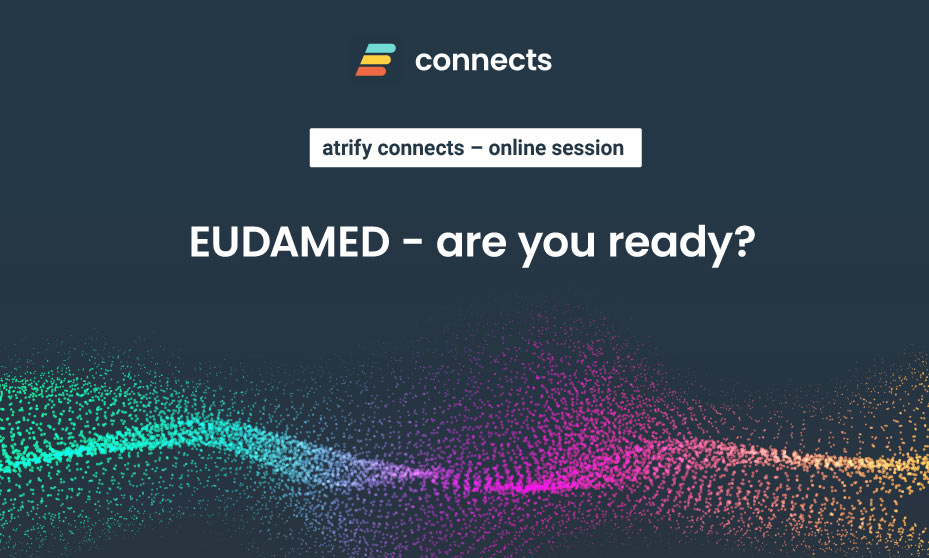 connects

atrify connects – online session

EUDAMED - are you ready?